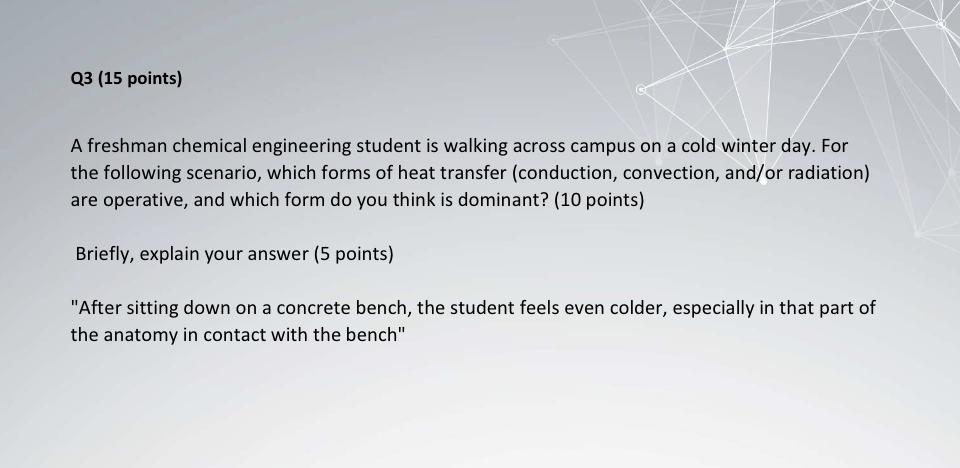 Q3 (15 points)

A freshman chemical engineering student is walking across campus on a cold winter day. For the following scenario, which forms of heat transfer (conduction, convection, and/or radiation) are operative, and which form do you think is dominant? (10 points)

Briefly, explain your answer (5 points)

"After sitting down on a concrete bench, the student feels even colder, especially in that part of the anatomy in contact with the bench"